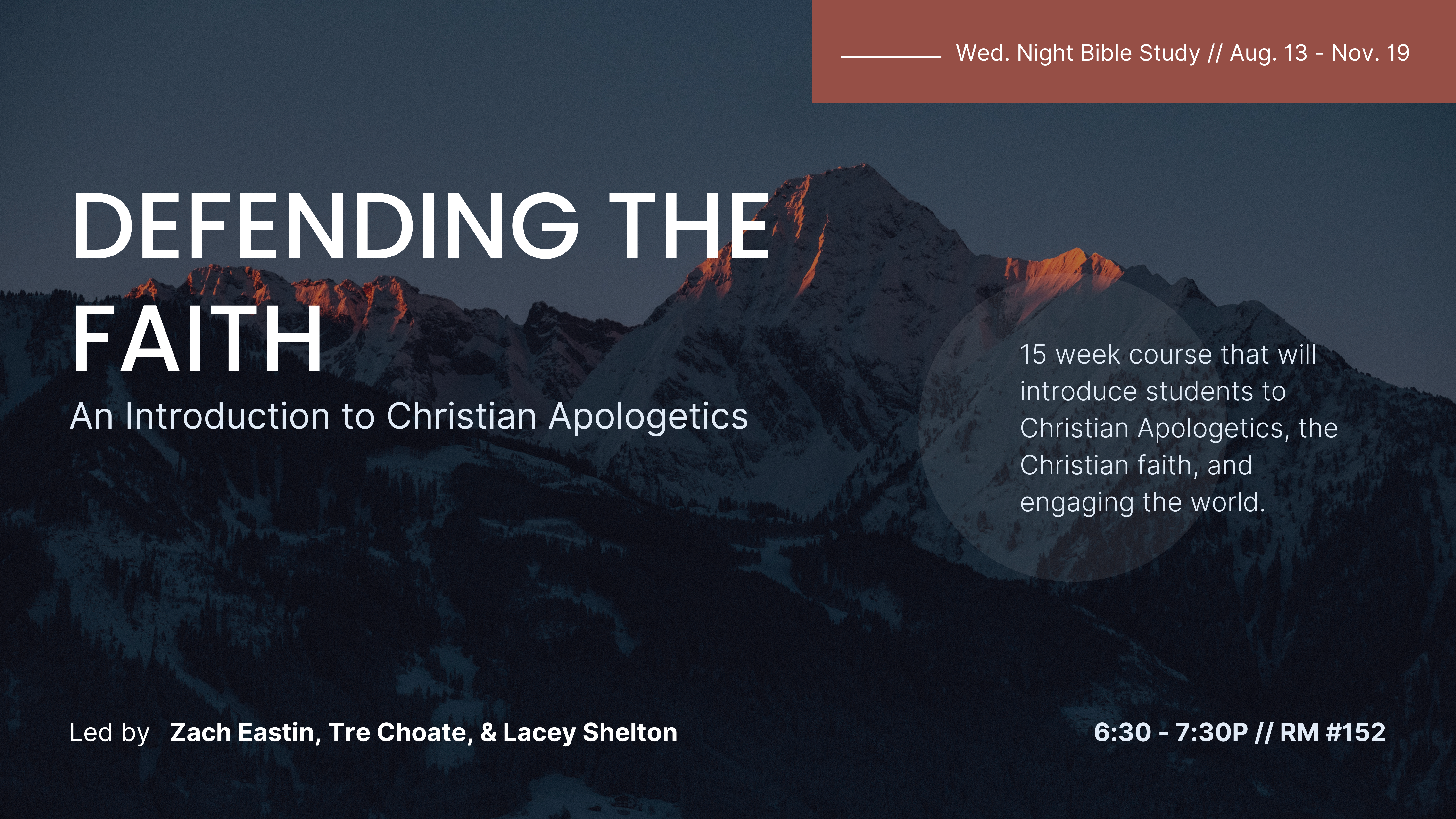 Wed. Night Bible Study // Aug. 13 - Nov. 19

DEFENDING THE FAITH

An Introduction to Christian Apologetics

15 week course that will introduce students to Christian Apologetics, the Christian faith, and engaging the world.

Led by Zach Eastin, Tre Choate, & Lacey Shelton

6:30 - 7:30P // RM #152